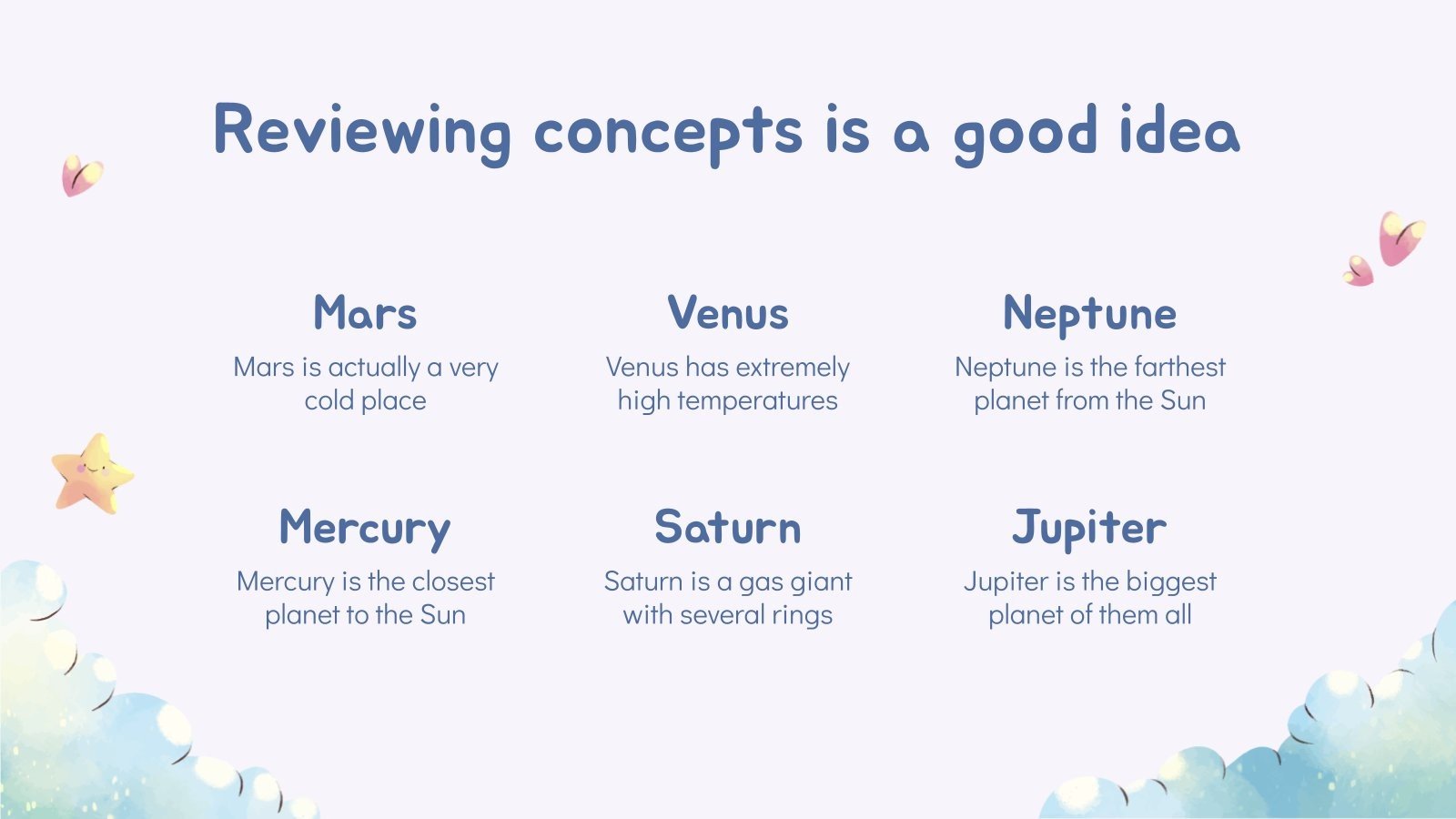 Reviewing concepts is a good idea

Mars
Mars is actually a very cold place

Venus
Venus has extremely high temperatures

Neptune
Neptune is the farthest planet from the Sun

Mercury
Mercury is the closest planet to the Sun

Saturn
Saturn is a gas giant with several rings

Jupiter
Jupiter is the biggest planet of them all